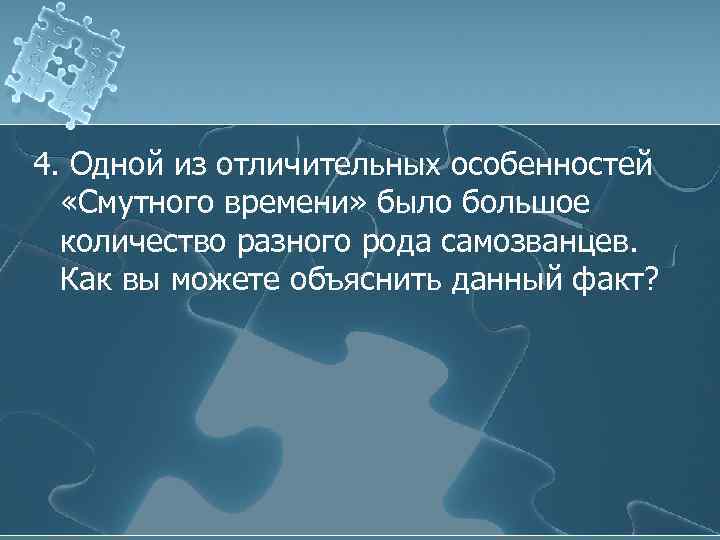 4. Одной из отличительных особенностей «Смутного времени» было большое количество разного рода самозванцев. Как вы можете объяснить данный факт?